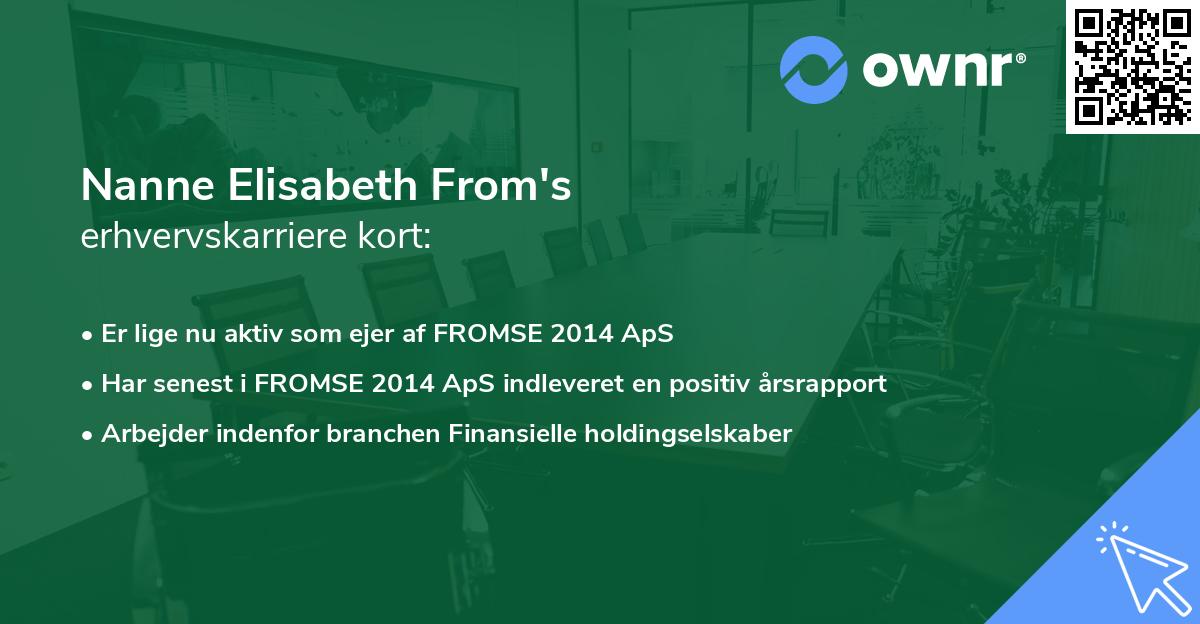 ownr®

Nanne Elisabeth From's
erhvervskarriere kort:

• Er lige nu aktiv som ejer af FROMSE 2014 ApS
• Har senest i FROMSE 2014 ApS indleveret en positiv årsrapport
• Arbejder indenfor branchen Finansielle holdingselskaber